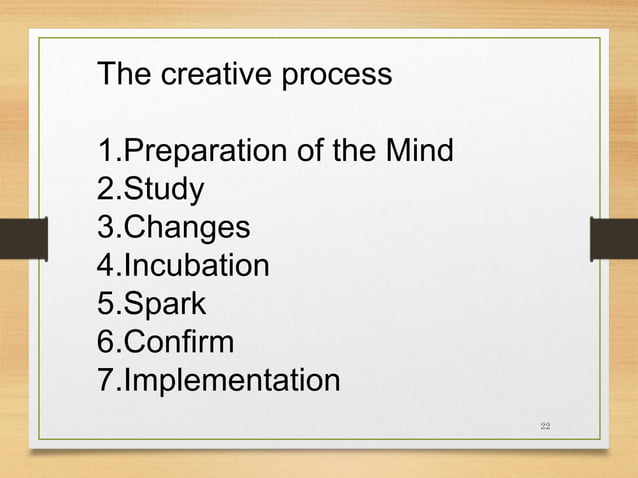 The creative process

1.Preparation of the Mind
2.Study
3.Changes
4.Incubation
5.Spark
6.Confirm
7.Implementation

22